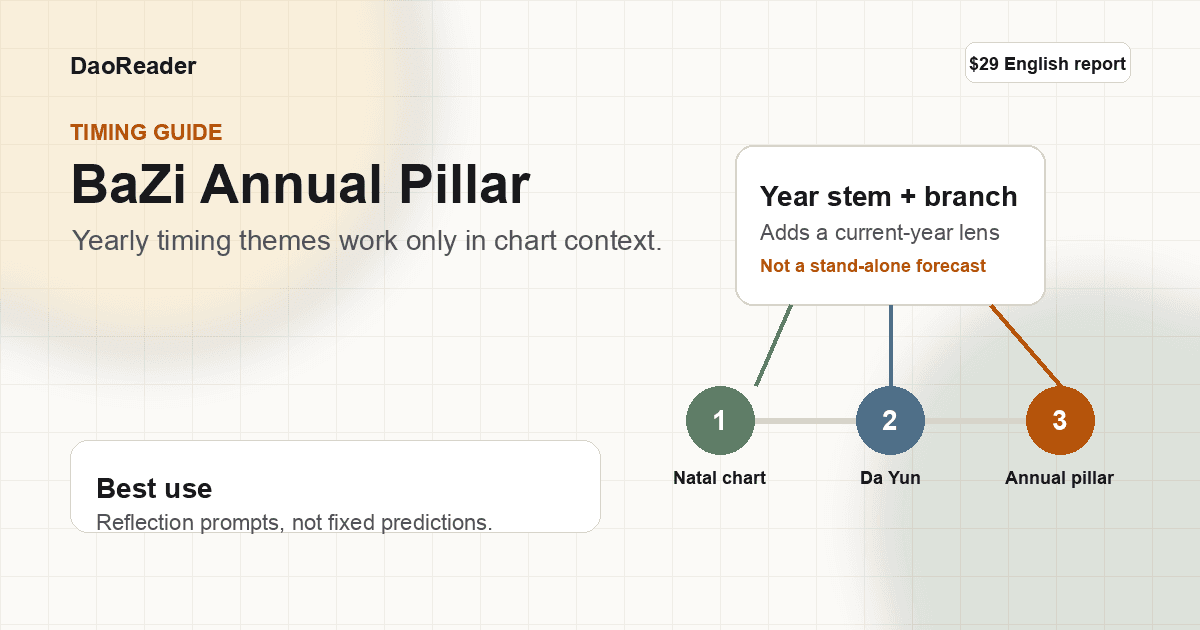 DaoReader

$29 English report

TIMING GUIDE

BaZi Annual Pillar

Yearly timing themes work only in chart context.

Year stem + branch

Adds a current-year lens

Not a stand-alone forecast

1
Natal chart

2
Da Yun

3
Annual pillar

Best use

Reflection prompts, not fixed predictions.